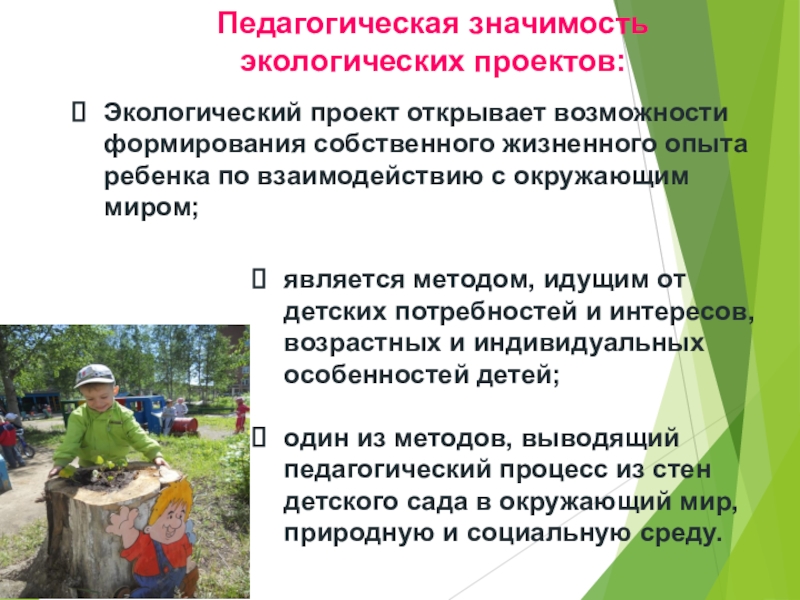 Педагогическая значимость экологических проектов:

 Экологический проект открывает возможности формирования собственного жизненного опыта ребенка по взаимодействию с окружающим миром;

 является методом, идущим от детских потребностей и интересов, возрастных и индивидуальных особенностей детей;

 один из методов, выводящий педагогический процесс из стен детского сада в окружающий мир, природную и социальную среду.